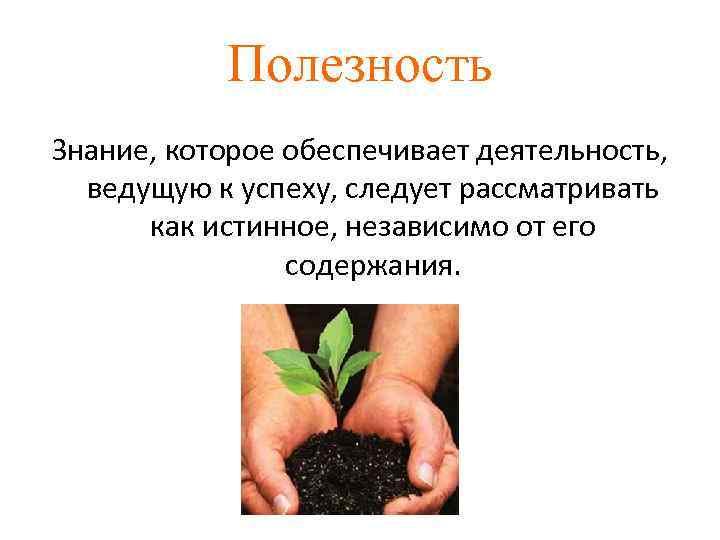 Полезность

Знание, которое обеспечивает деятельность, ведущую к успеху, следует рассматривать как истинное, независимо от его содержания.